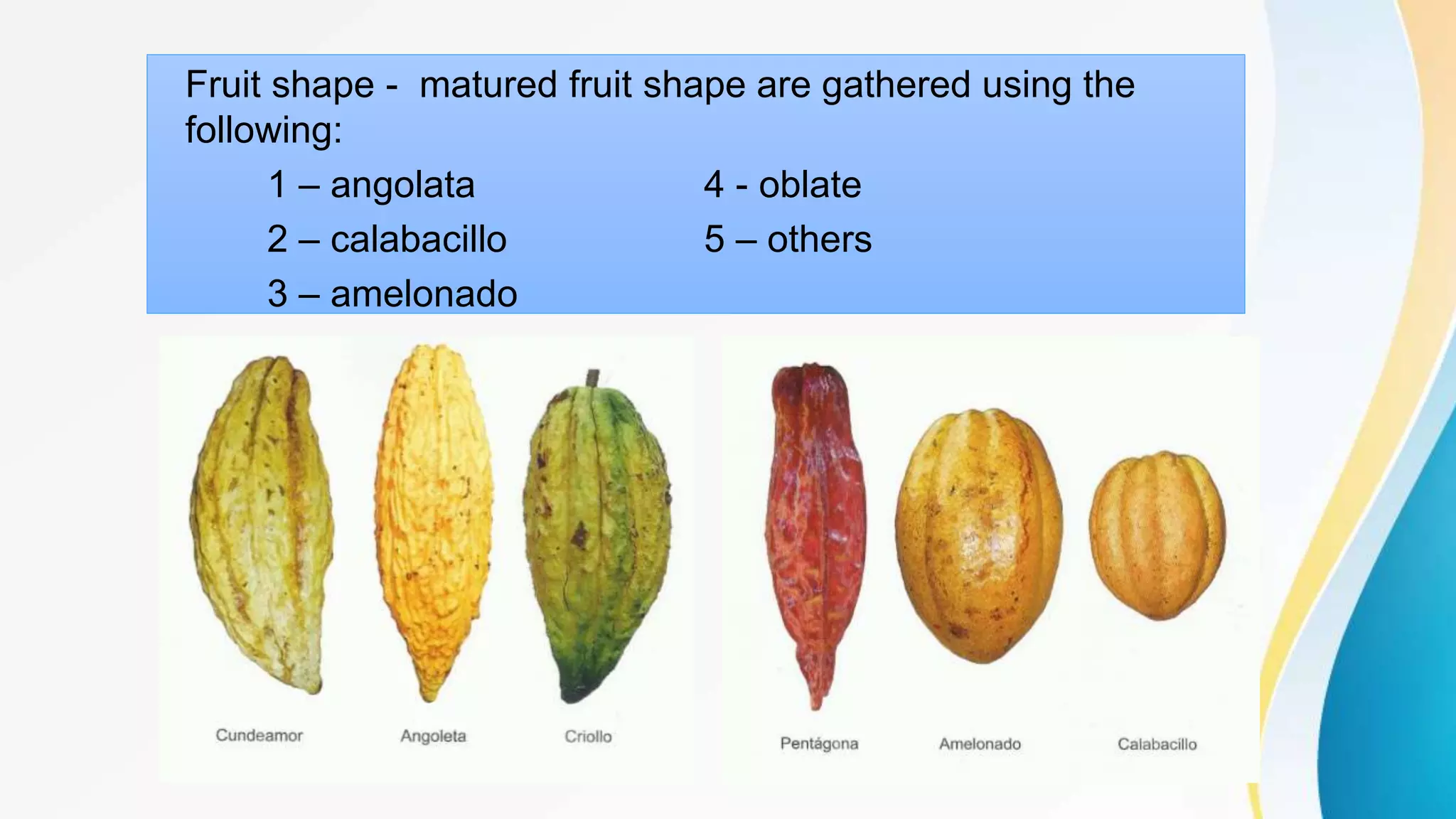 Fruit shape - matured fruit shape are gathered using the following:

1 – angolata
2 – calabacillo
3 – amelonado

4 - oblate
5 – others

Cundeamor
Angoleta
Criollo

Pentágona
Amelonado
Calabacillo